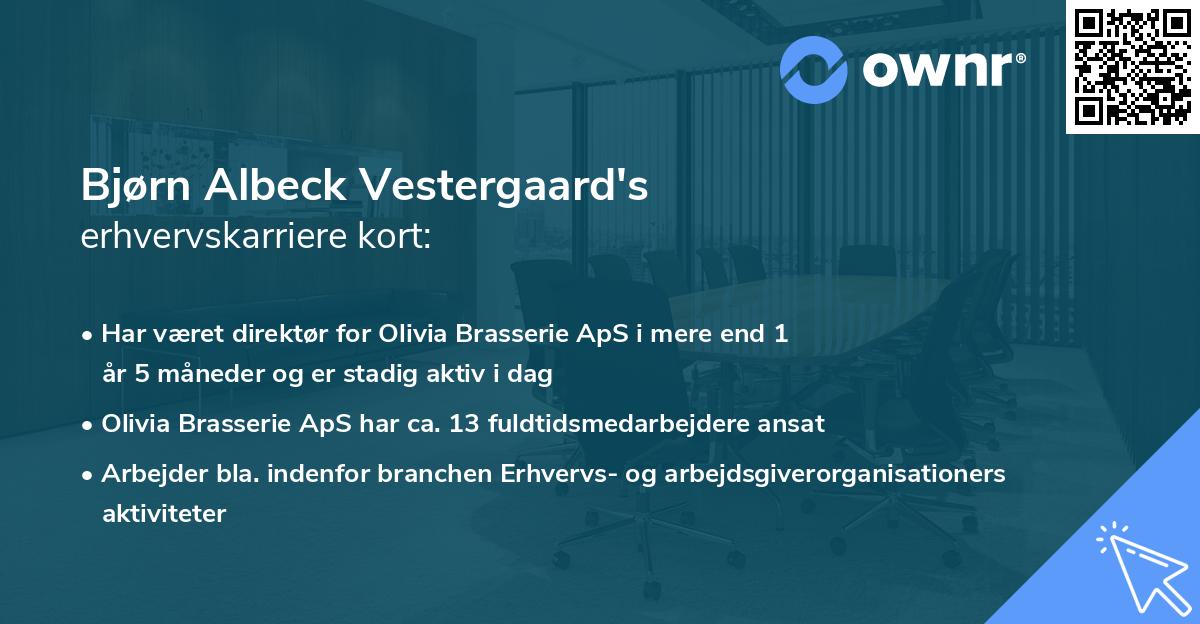 ownr®

Bjørn Albeck Vestergaard's
erhvervskarriere kort:

• Har været direktør for Olivia Brasserie ApS i mere end 1 år 5 måneder og er stadig aktiv i dag

• Olivia Brasserie ApS har ca. 13 fuldtidsmedarbejdere ansat

• Arbejder bla. indenfor branchen Erhvervs- og arbejdsgiverorganisationers aktiviteter